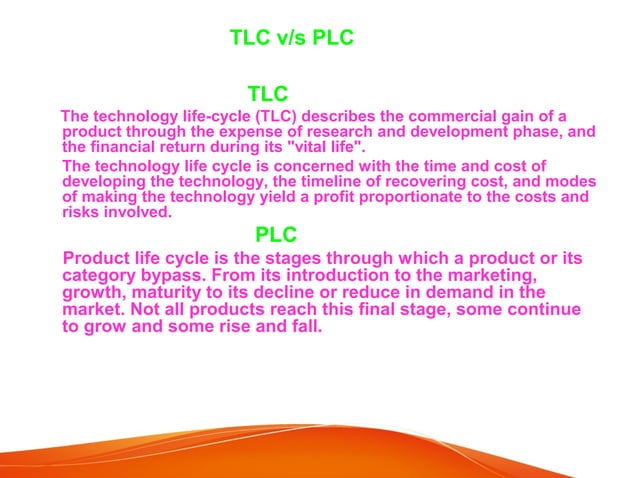 TLC v/s PLC

TLC

The technology life-cycle (TLC) describes the commercial gain of a product through the expense of research and development phase, and the financial return during its "vital life".

The technology life cycle is concerned with the time and cost of developing the technology, the timeline of recovering cost, and modes of making the technology yield a profit proportionate to the costs and risks involved.

PLC

Product life cycle is the stages through which a product or its category bypass. From its introduction to the marketing, growth, maturity to its decline or reduce in demand in the market. Not all products reach this final stage, some continue to grow and some rise and fall.